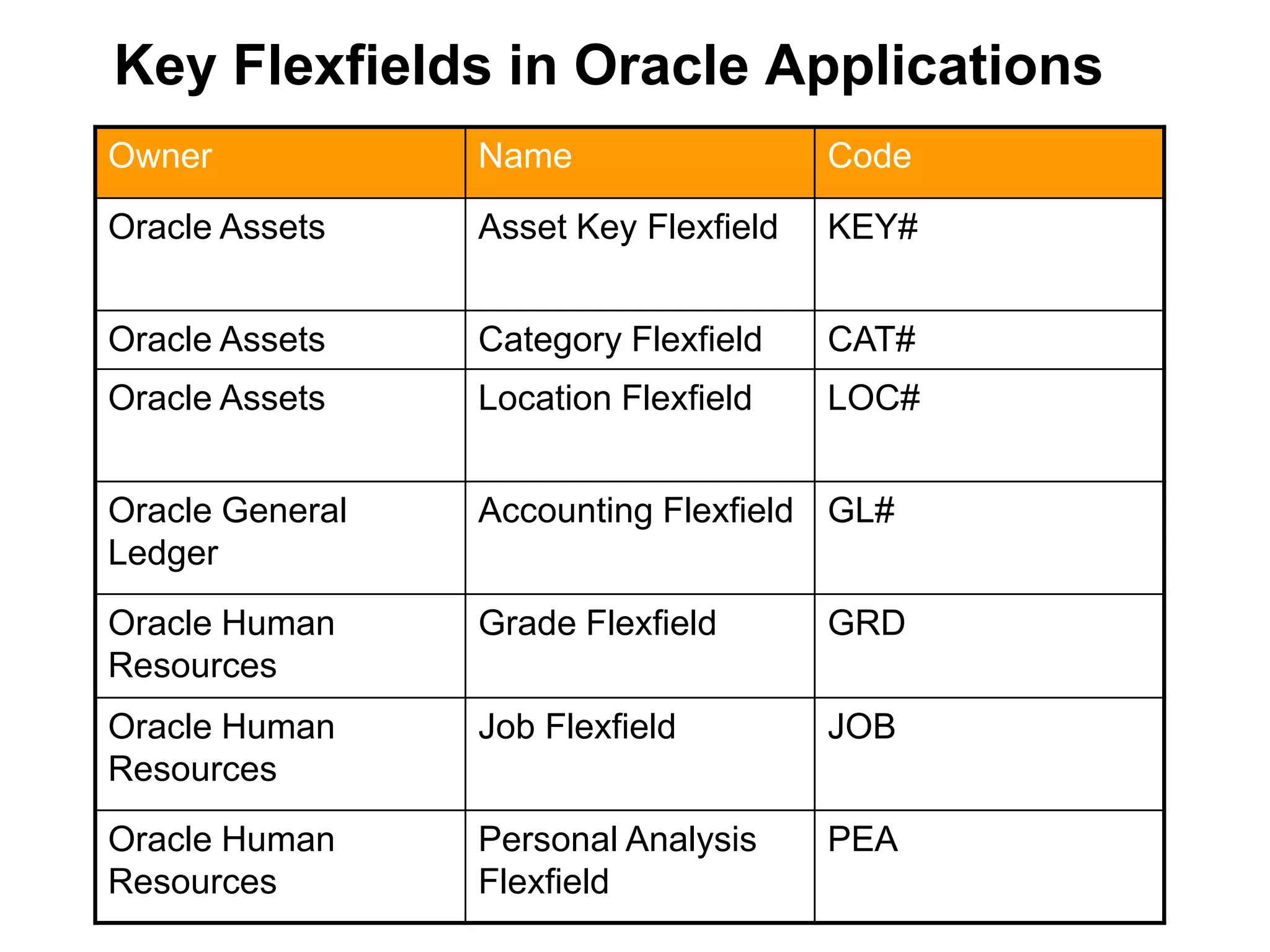 Key Flexfields in Oracle Applications

| Owner | Name | Code |
|---|---|---|
| Oracle Assets | Asset Key Flexfield | KEY# |
| Oracle Assets | Category Flexfield | CAT# |
| Oracle Assets | Location Flexfield | LOC# |
| Oracle General Ledger | Accounting Flexfield | GL# |
| Oracle Human Resources | Grade Flexfield | GRD |
| Oracle Human Resources | Job Flexfield | JOB |
| Oracle Human Resources | Personal Analysis Flexfield | PEA |